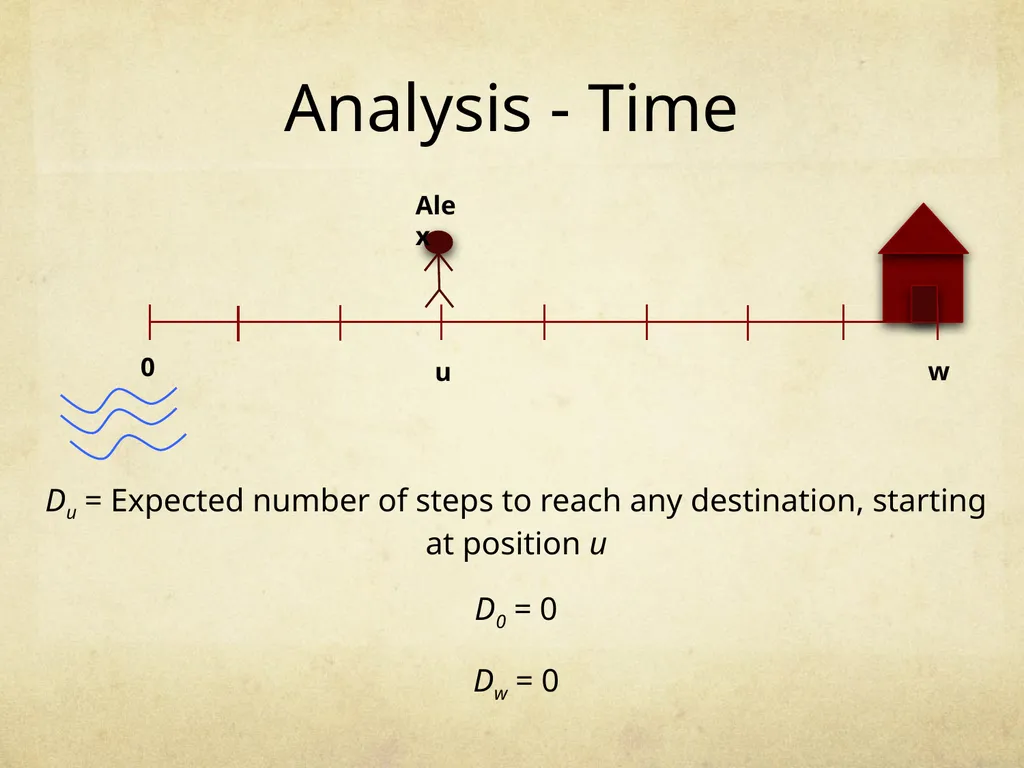 Analysis - Time

Alex

0

u

w

$D_u$ = Expected number of steps to reach any destination, starting at position $u$

$D_0 = 0$

$D_w = 0$